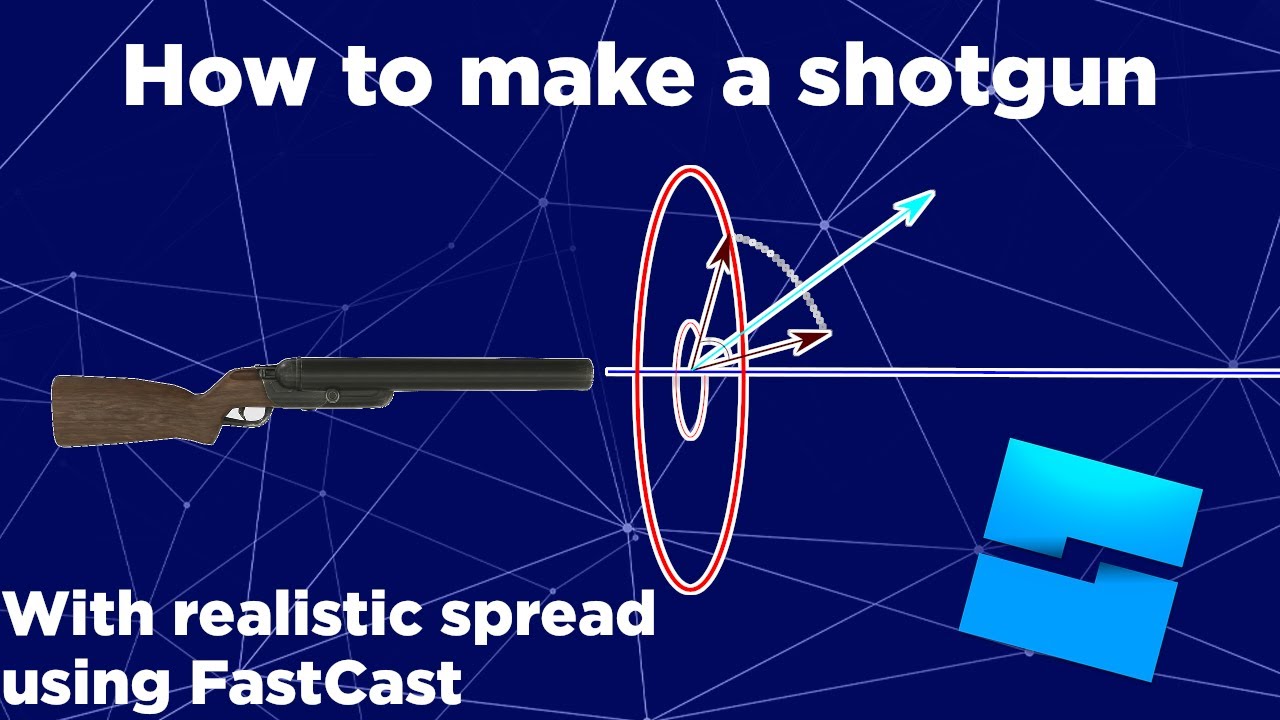 How to make a shotgun

With realistic spread using FastCast